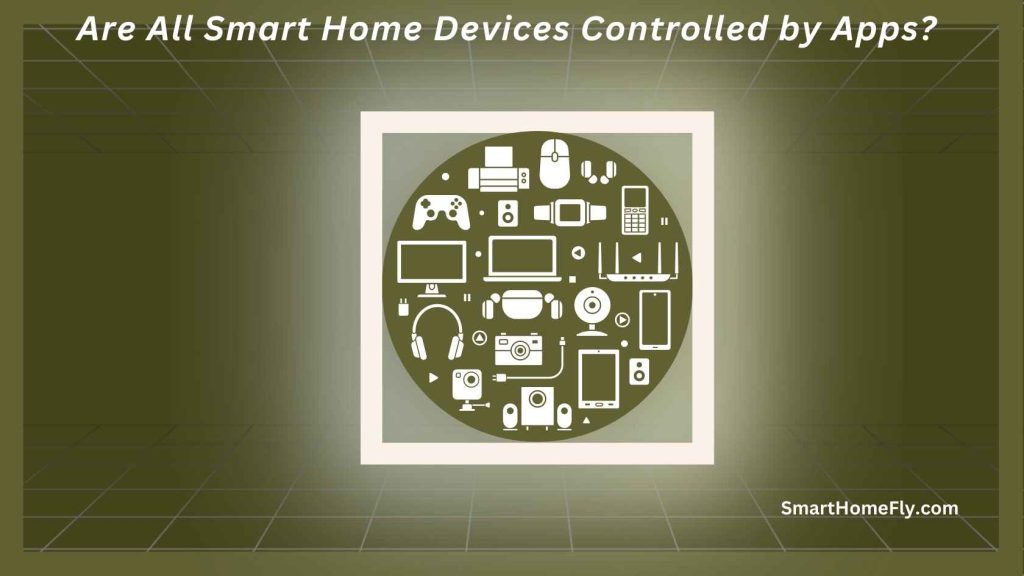 Are All Smart Home Devices Controlled by Apps?

SmartHomeFly.com